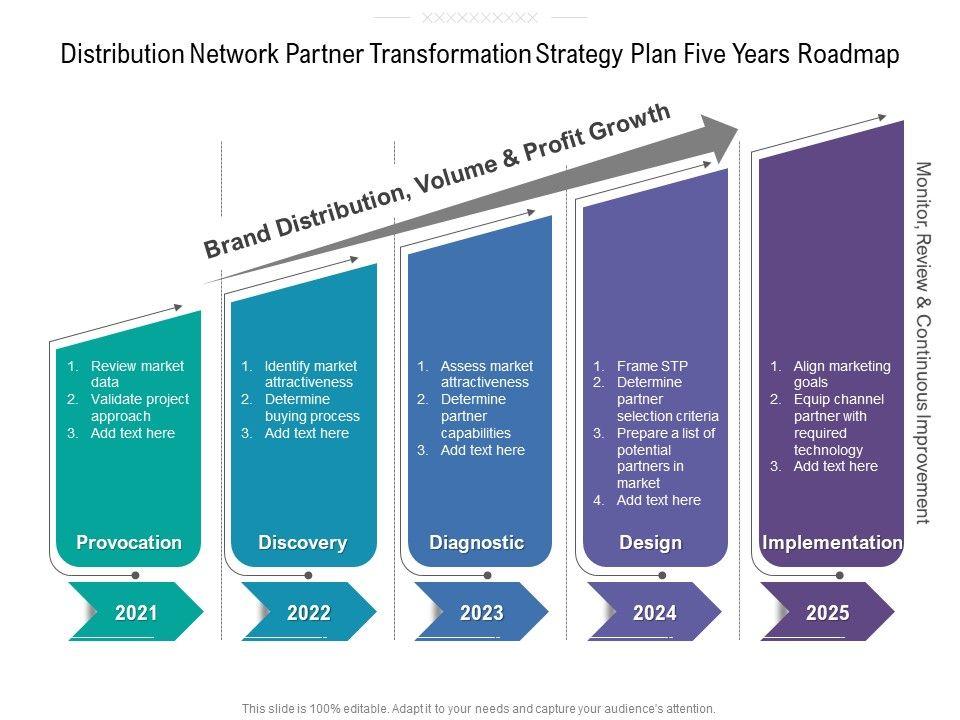 XXXXXXXXXX

Distribution Network Partner Transformation Strategy Plan Five Years Roadmap

Brand Distribution, Volume & Profit Growth

1. Review market data
2. Validate project approach
3. Add text here

Provocation

2021

1. Identify market attractiveness
2. Determine buying process
3. Add text here

Discovery

2022

1. Assess market attractiveness
2. Determine partner capabilities
3. Add text here

Diagnostic

2023

1. Frame STP
2. Determine partner selection criteria
3. Prepare a list of potential partners in market
4. Add text here

Design

2024

1. Align marketing goals
2. Equip channel partner with required technology
3. Add text here

Implementation

2025

Monitor, Review & Continuous Improvement

This slide is 100% editable. Adapt it to your needs and capture your audience's attention.